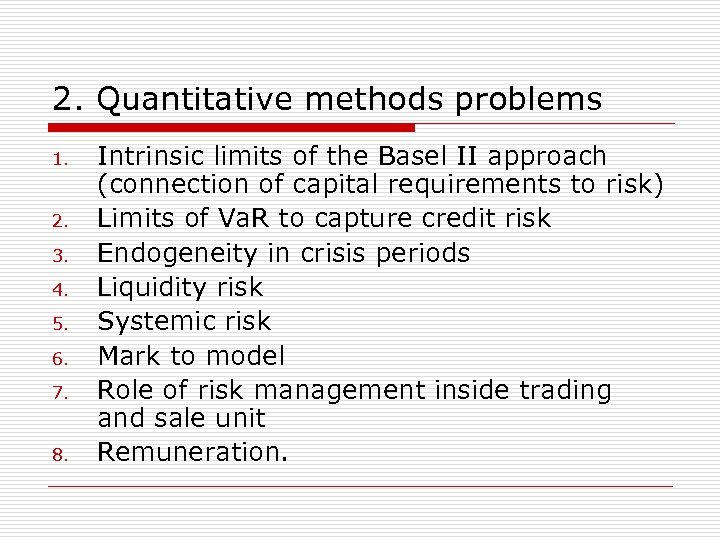 2. Quantitative methods problems

1. Intrinsic limits of the Basel II approach (connection of capital requirements to risk)
2. Limits of VaR to capture credit risk
3. Endogeneity in crisis periods
4. Liquidity risk
5. Systemic risk
6. Mark to model
7. Role of risk management inside trading and sale unit
8. Remuneration.